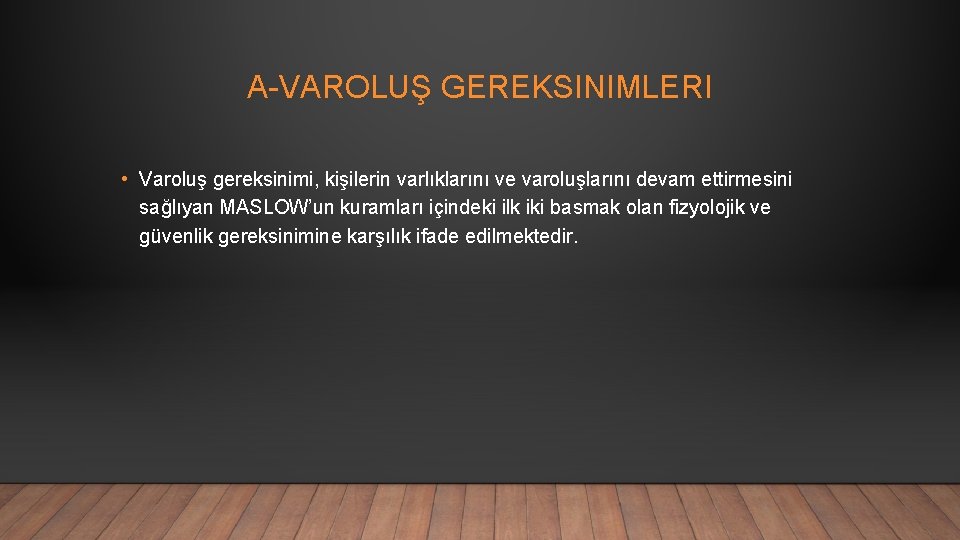 A-VAROLUŞ GEREKSINIMLERI

• Varoluş gereksinimi, kişilerin varlıklarını ve varoluşlarını devam ettirmesini sağlıyan MASLOW'un kuramları içindeki ilk iki basmak olan fizyolojik ve güvenlik gereksinimine karşılık ifade edilmektedir.